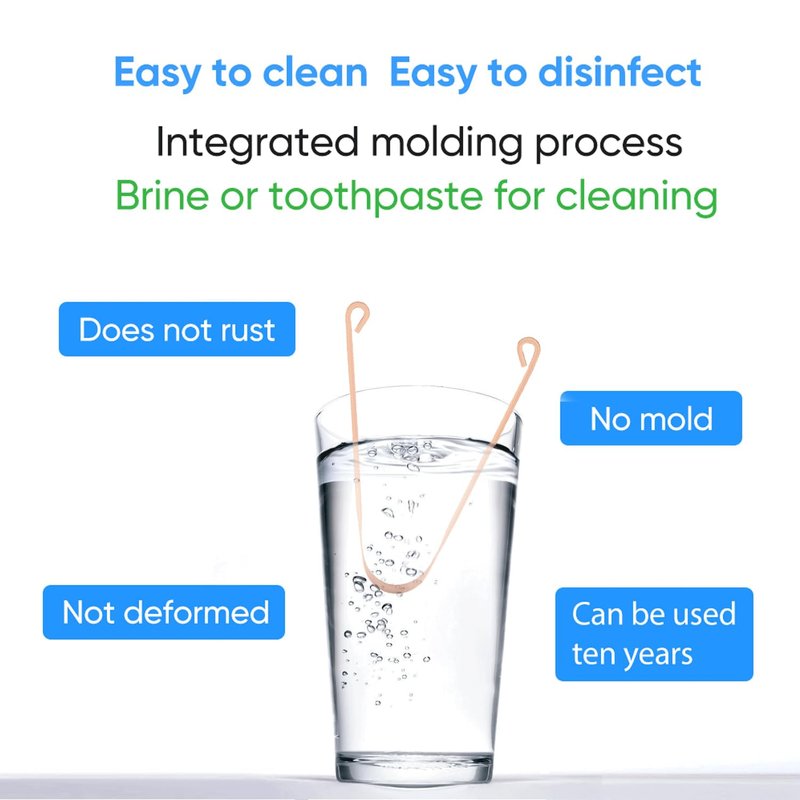 Easy to clean  Easy to disinfect

Integrated molding process

Brine or toothpaste for cleaning

Does not rust

No mold

Not deformed

Can be used ten years